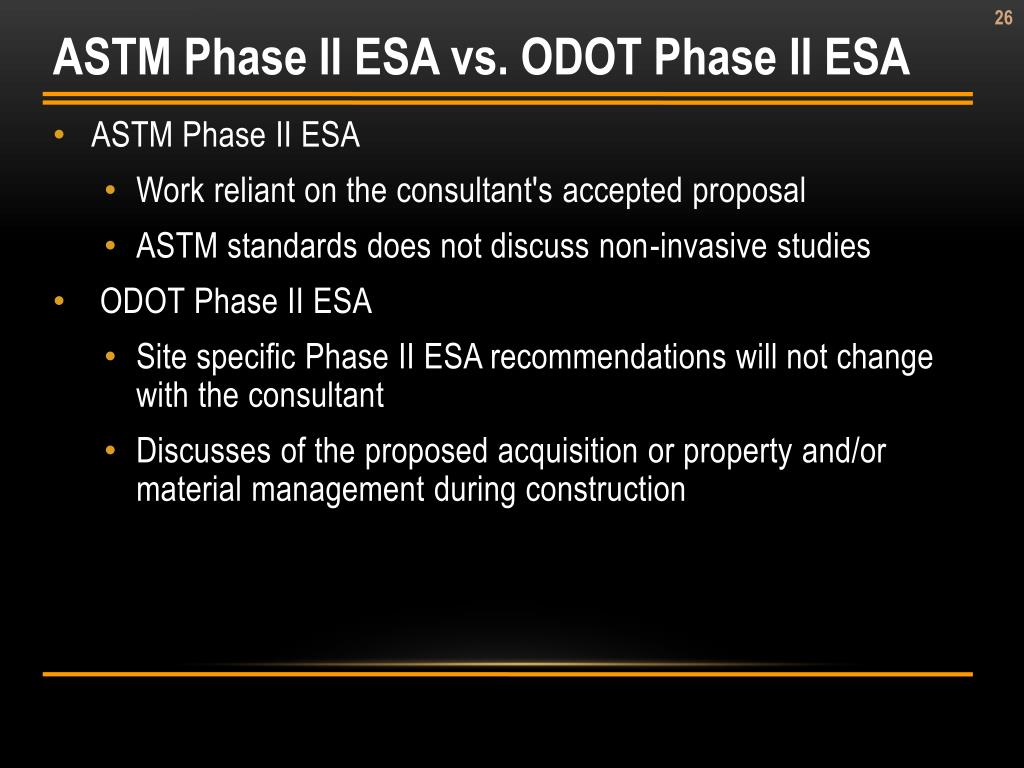 26

ASTM Phase II ESA vs. ODOT Phase II ESA

• ASTM Phase II ESA
  • Work reliant on the consultant's accepted proposal
  • ASTM standards does not discuss non-invasive studies
• ODOT Phase II ESA
  • Site specific Phase II ESA recommendations will not change with the consultant
  • Discusses of the proposed acquisition or property and/or material management during construction